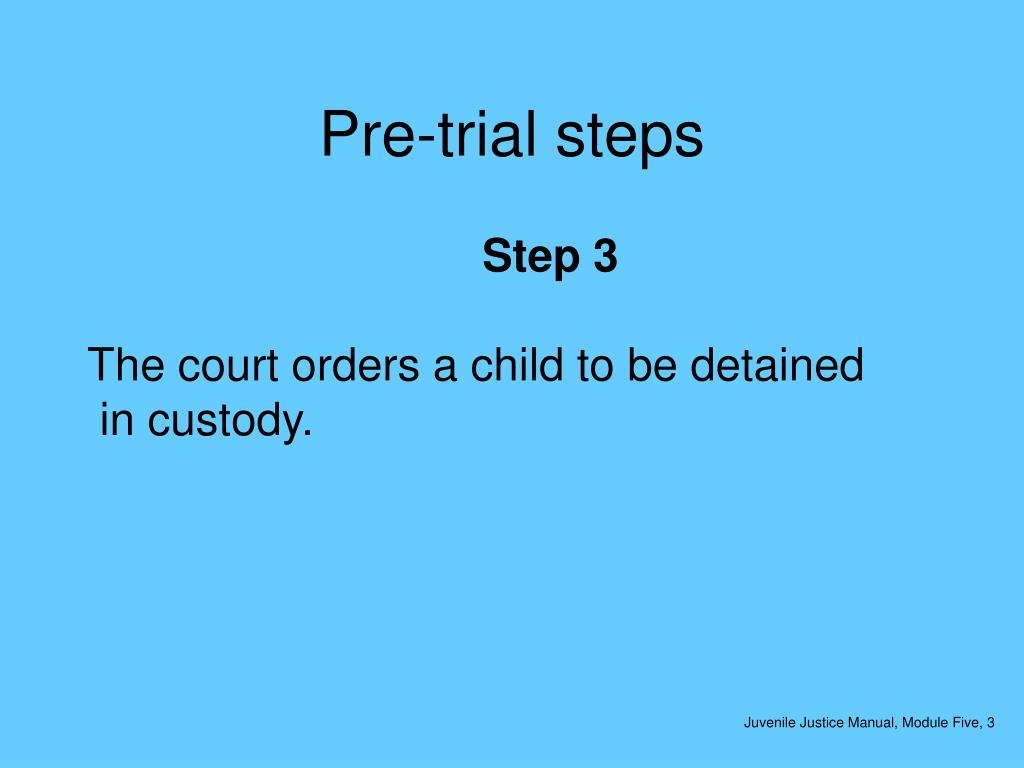 Pre-trial steps

Step 3

The court orders a child to be detained in custody.

Juvenile Justice Manual, Module Five, 3